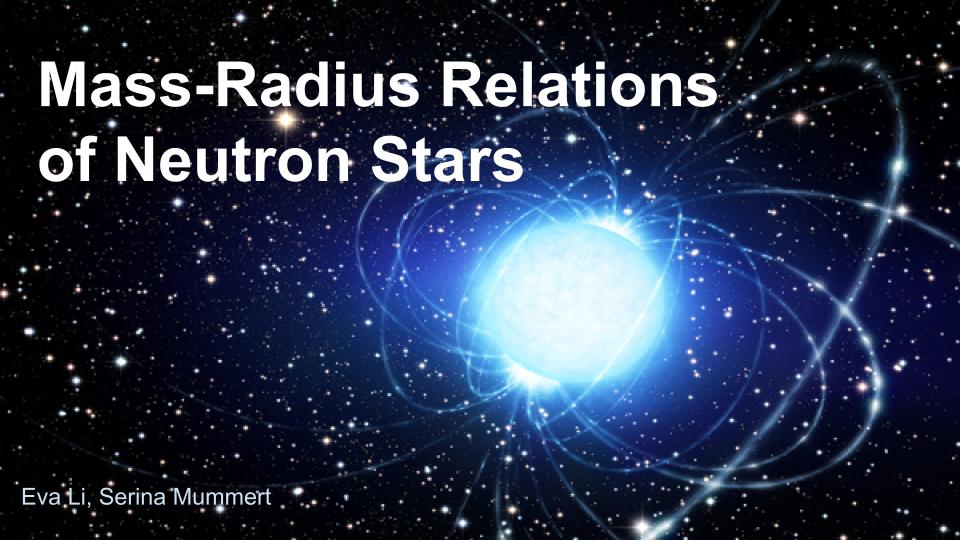 Mass-Radius Relations of Neutron Stars

Eva Li, Serina Mummert